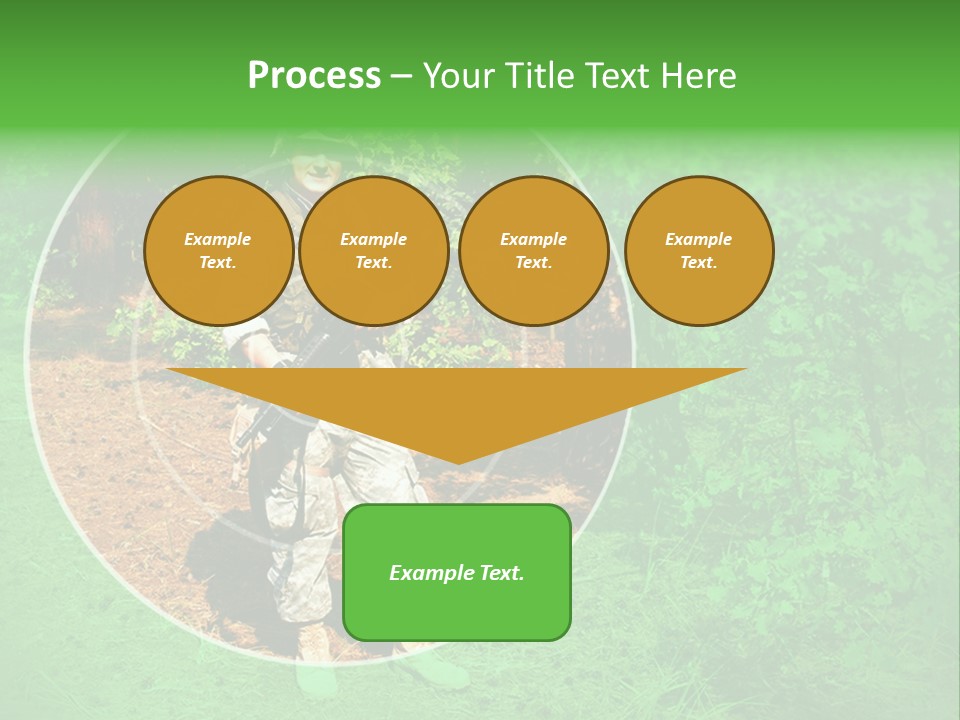 Process – Your Title Text Here

Example Text.

Example Text.

Example Text.

Example Text.

Example Text.